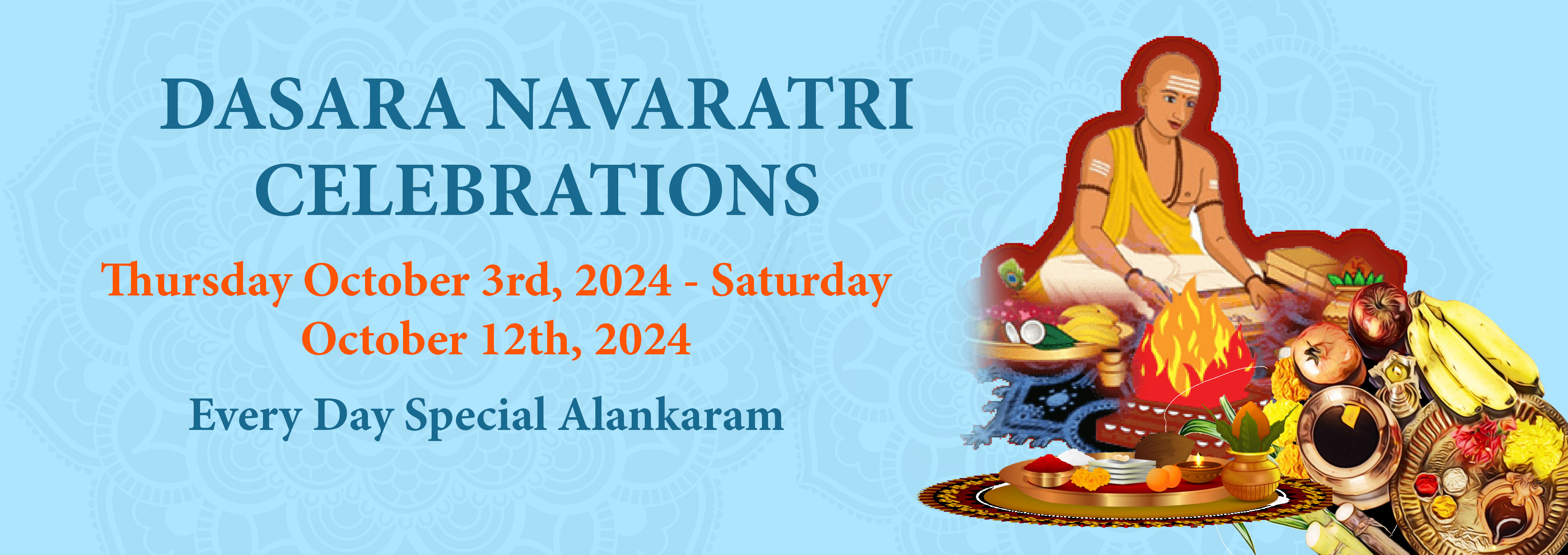 DASARA NAVARATRI CELEBRATIONS

Thursday October 3rd, 2024 - Saturday October 12th, 2024

Every Day Special Alankaram